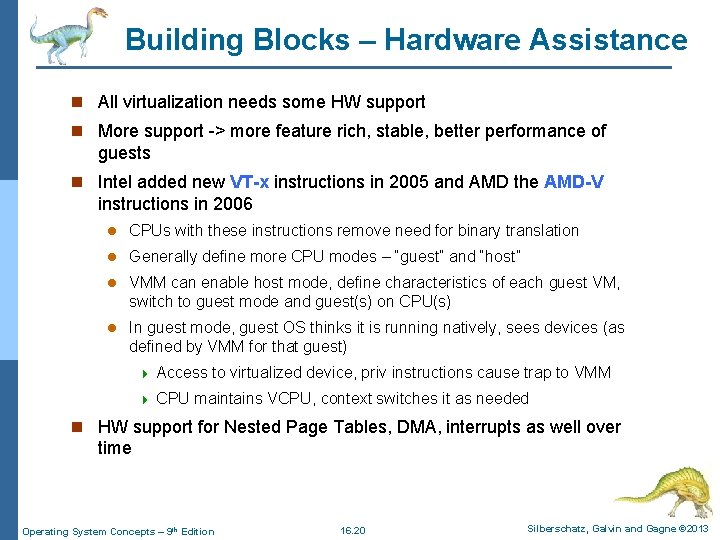 Building Blocks – Hardware Assistance

All virtualization needs some HW support

More support -> more feature rich, stable, better performance of guests

Intel added new VT-x instructions in 2005 and AMD the AMD-V instructions in 2006

CPUs with these instructions remove need for binary translation

Generally define more CPU modes – "guest" and "host"

VMM can enable host mode, define characteristics of each guest VM, switch to guest mode and guest(s) on CPU(s)

In guest mode, guest OS thinks it is running natively, sees devices (as defined by VMM for that guest)

Access to virtualized device, priv instructions cause trap to VMM

CPU maintains VCPU, context switches it as needed

HW support for Nested Page Tables, DMA, interrupts as well over time

Operating System Concepts – 9th Edition

16.20

Silberschatz, Galvin and Gagne ©2013